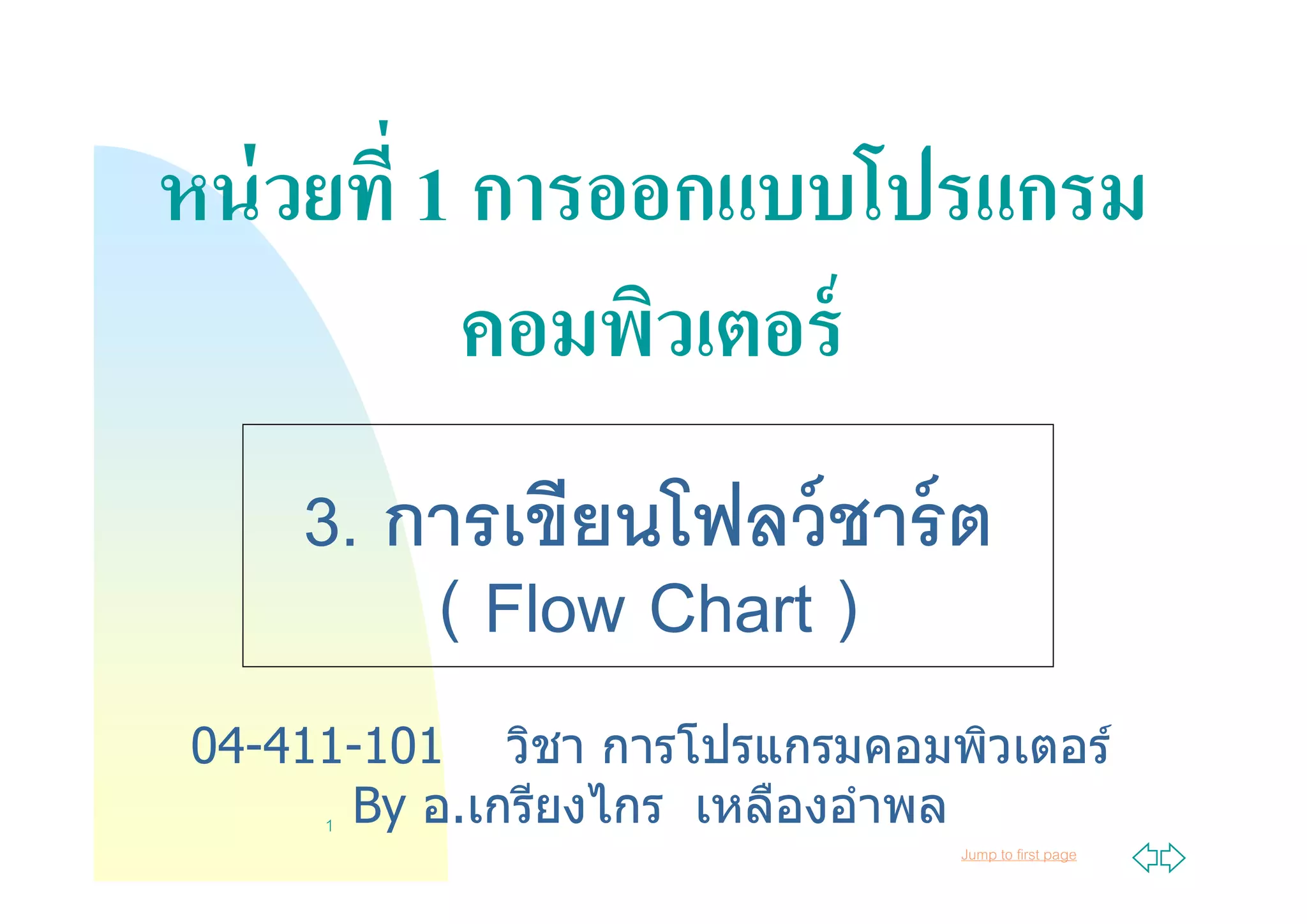 หน่วยที่ 1 การออกแบบโปรแกรมคอมพิวเตอร์

3. การเขียนโฟลว์ชาร์ต
( Flow Chart )

04-411-101 วิชา การโปรแกรมคอมพิวเตอร์
By อ.เกรียงไกร เหลืองอำพล

1

Jump to first page